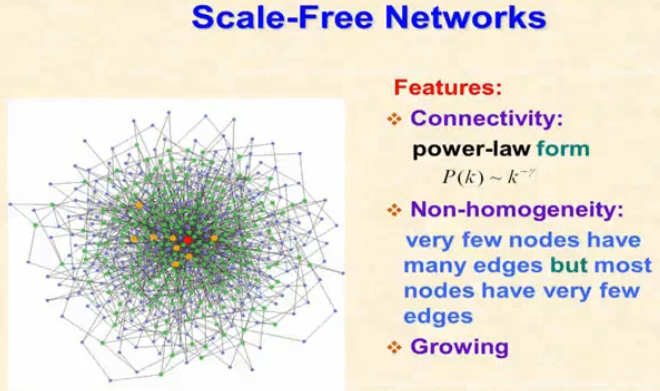 Scale-Free Networks

Features:

❖ Connectivity:
power-law form
$P(k) \sim k^{-\gamma}$

❖ Non-homogeneity:
very few nodes have many edges but most nodes have very few edges

❖ Growing